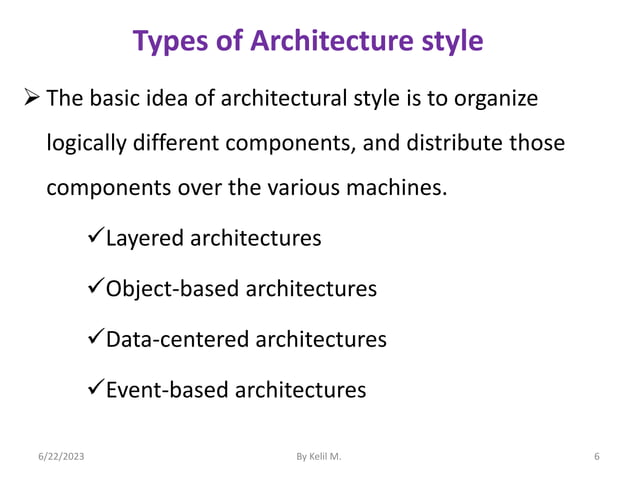 Types of Architecture style

➢ The basic idea of architectural style is to organize logically different components, and distribute those components over the various machines.

✓Layered architectures

✓Object-based architectures

✓Data-centered architectures

✓Event-based architectures

6/22/2023

By Kelil M.

6